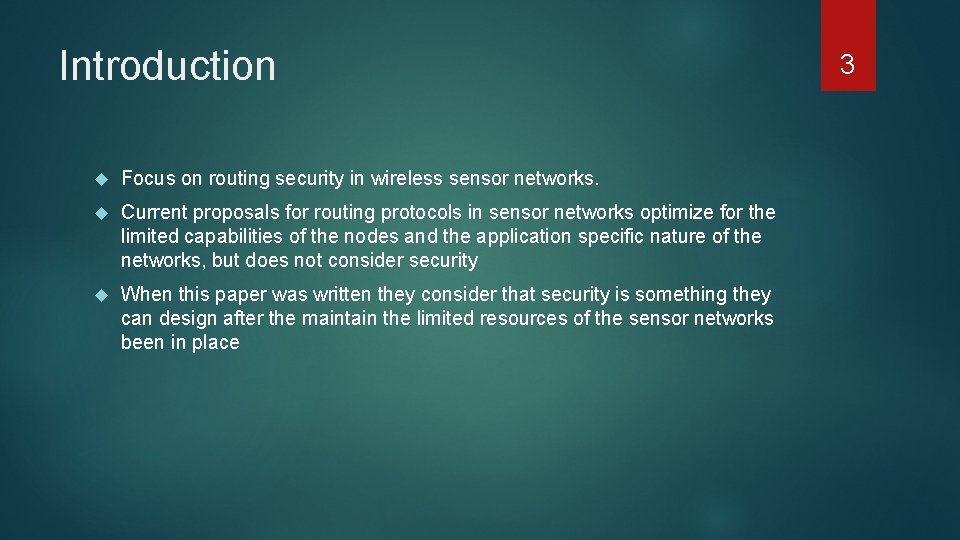 Introduction

3

Focus on routing security in wireless sensor networks.

Current proposals for routing protocols in sensor networks optimize for the limited capabilities of the nodes and the application specific nature of the networks, but does not consider security

When this paper was written they consider that security is something they can design after the maintain the limited resources of the sensor networks been in place